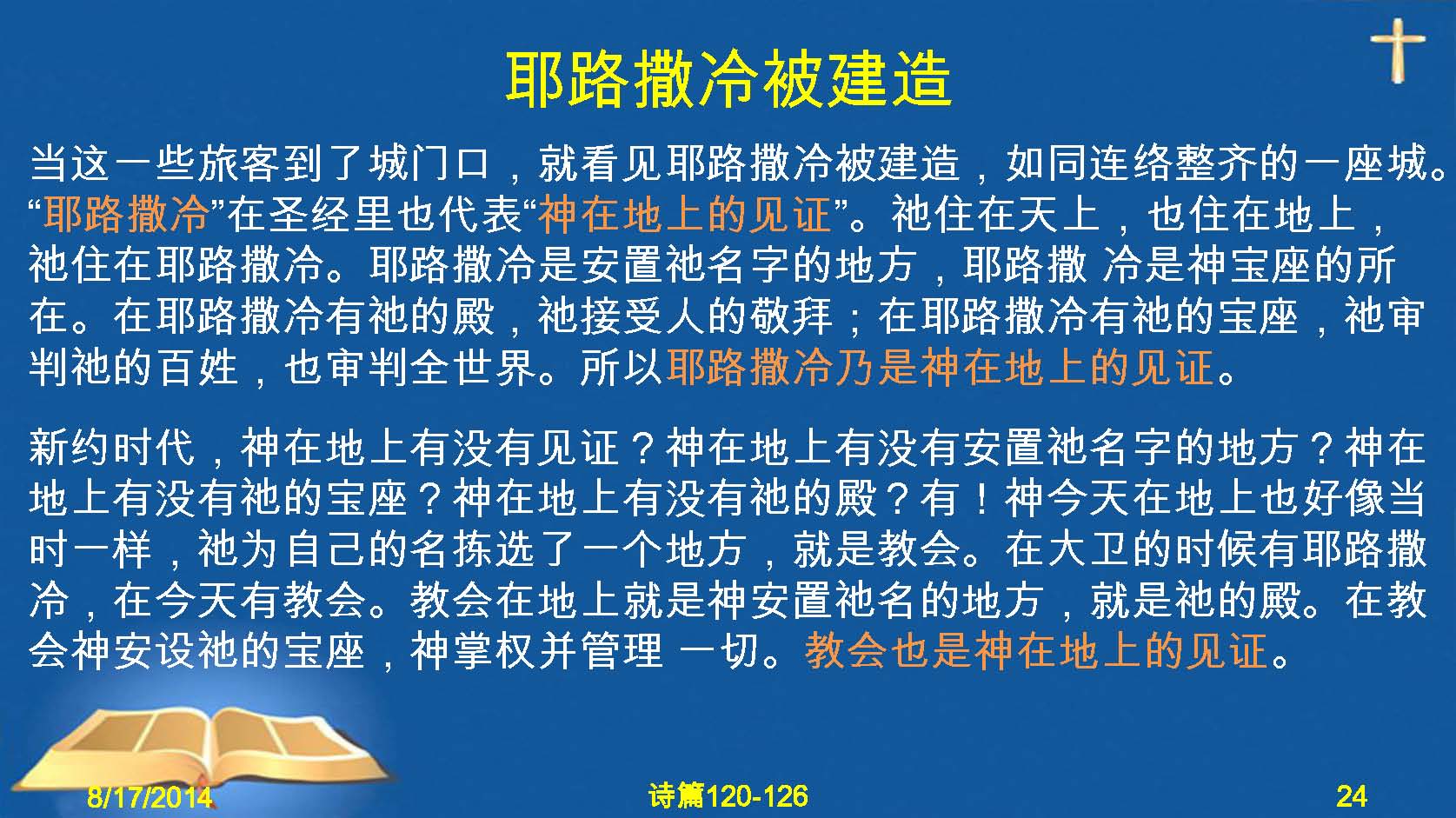 耶路撒冷被建造

当这一些旅客到了城门口，就看见耶路撒冷被建造，如同连络整齐的一座城。“耶路撒冷”在圣经里也代表“神在地上的见证”。祂住在天上，也住在地上，祂住在耶路撒冷。耶路撒冷是安置祂名字的地方，耶路撒 冷是神宝座的所在。在耶路撒冷有祂的殿，祂接受人的敬拜；在耶路撒冷有祂的宝座，祂审判祂的百姓，也审判全世界。所以耶路撒冷乃是神在地上的见证。

新约时代，神在地上有没有见证？神在地上有没有安置祂名字的地方？神在地上有没有祂的宝座？神在地上有没有祂的殿？有！神今天在地上也好像当时一样，祂为自己的名拣选了一个地方，就是教会。在大卫的时候有耶路撒冷，在今天有教会。教会在地上就是神安置祂名的地方，就是祂的殿。在教会神安设祂的宝座，神掌权并管理 一切。教会也是神在地上的见证。

8/17/2014

诗篇120-126

24